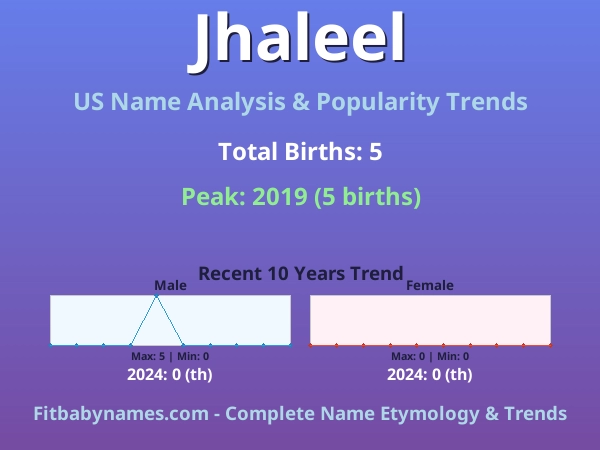 Jhaleel

US Name Analysis & Popularity Trends

Total Births: 5

Peak: 2019 (5 births)

Recent 10 Years Trend

Male

Max: 5 | Min: 0

2024: 0 (th)

Female

Max: 0 | Min: 0

2024: 0 (th)

Fitbabynames.com - Complete Name Etymology & Trends